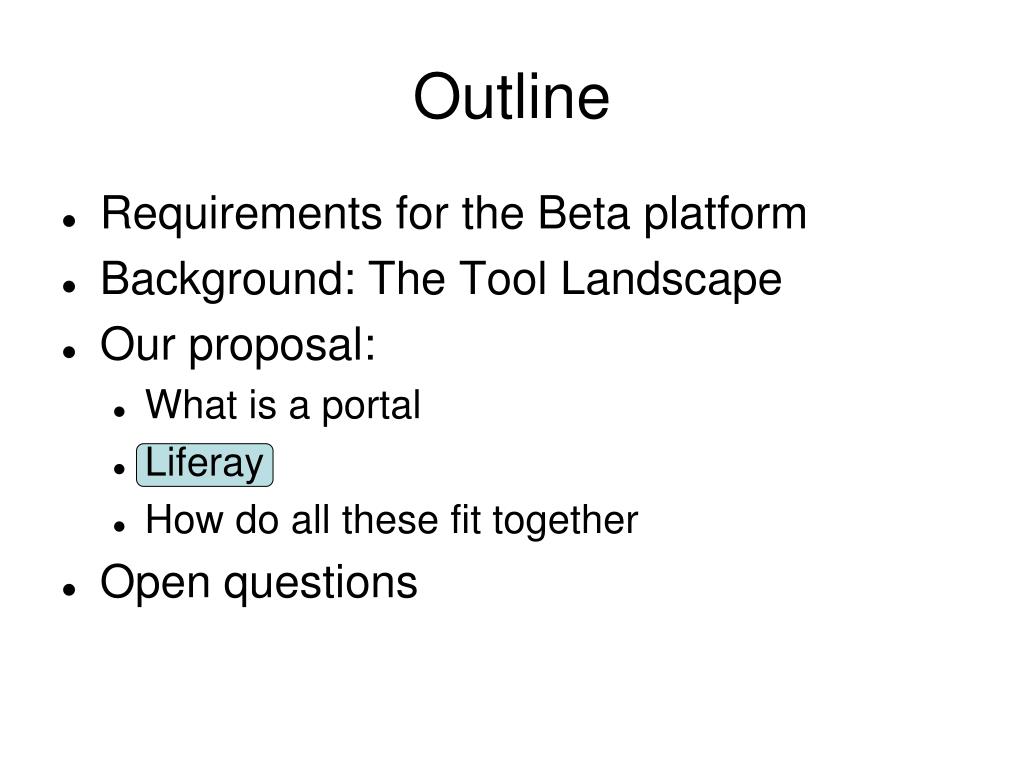 Outline

- Requirements for the Beta platform
- Background: The Tool Landscape
- Our proposal:
  - What is a portal
  - Liferay
  - How do all these fit together
- Open questions